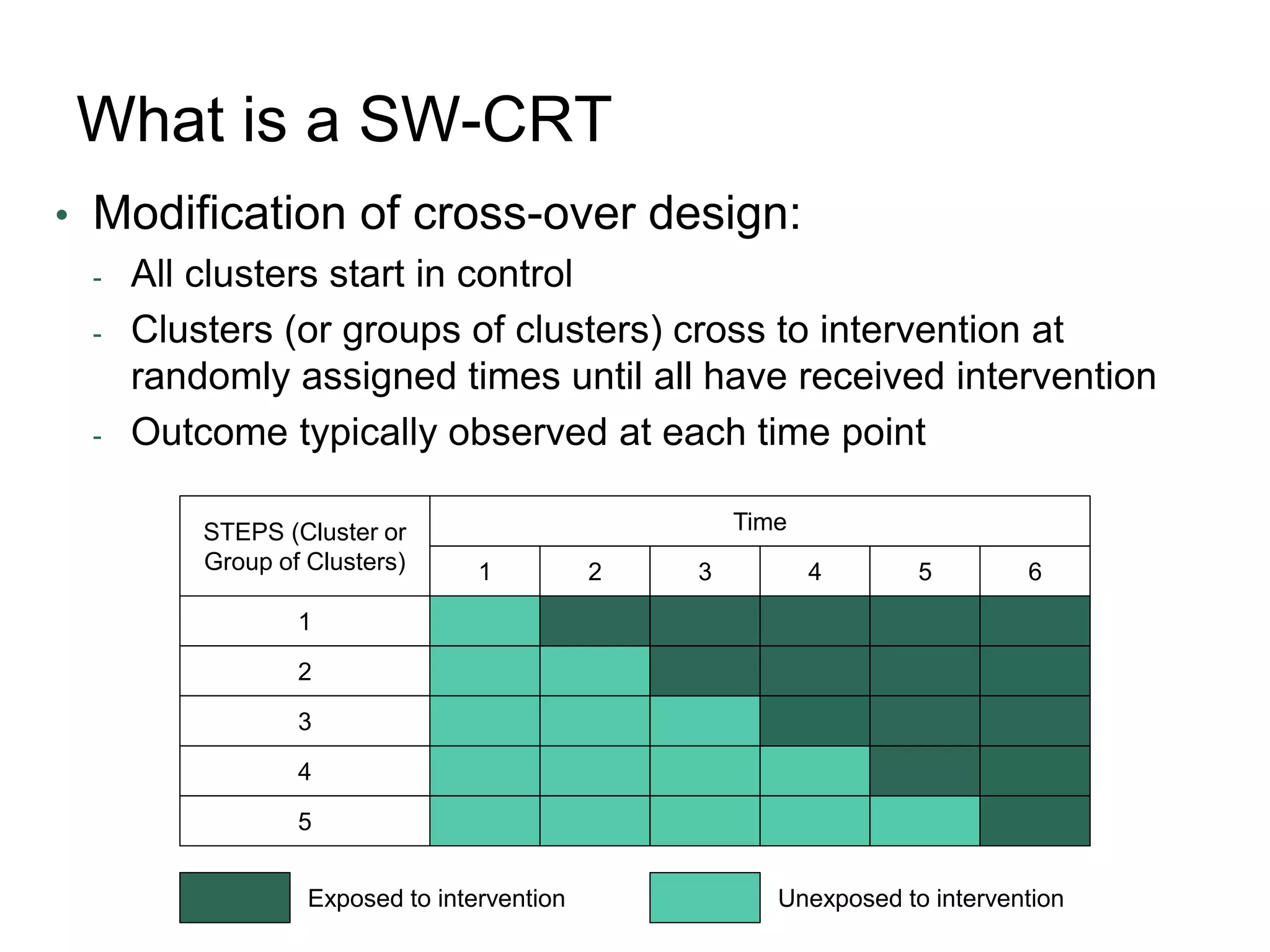 What is a SW-CRT

• Modification of cross-over design:
- All clusters start in control
- Clusters (or groups of clusters) cross to intervention at randomly assigned times until all have received intervention
- Outcome typically observed at each time point

| STEPS (Cluster or Group of Clusters) | Time | | | | | |
|---|---|---|---|---|---|---|
| | 1 | 2 | 3 | 4 | 5 | 6 |
| 1 | | | | | | |
| 2 | | | | | | |
| 3 | | | | | | |
| 4 | | | | | | |
| 5 | | | | | | |

Exposed to intervention

Unexposed to intervention